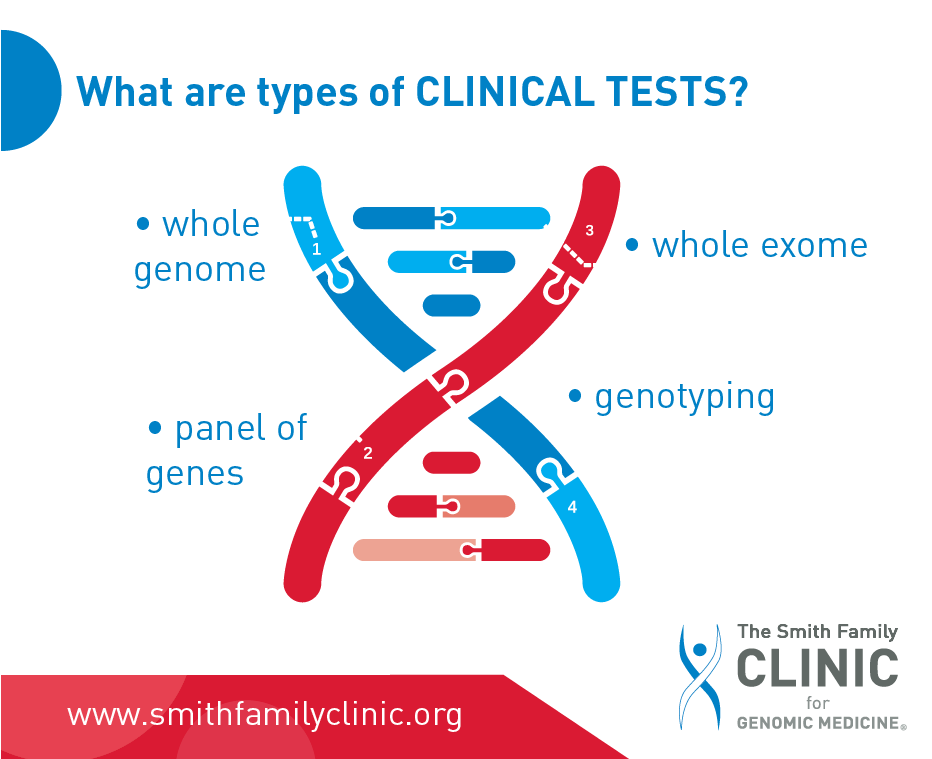 What are types of CLINICAL TESTS?

• whole genome

1

3

• whole exome

• genotyping

• panel of genes

2

4

www.smithfamilyclinic.org

The Smith Family
CLINIC
for
GENOMIC MEDICINE®